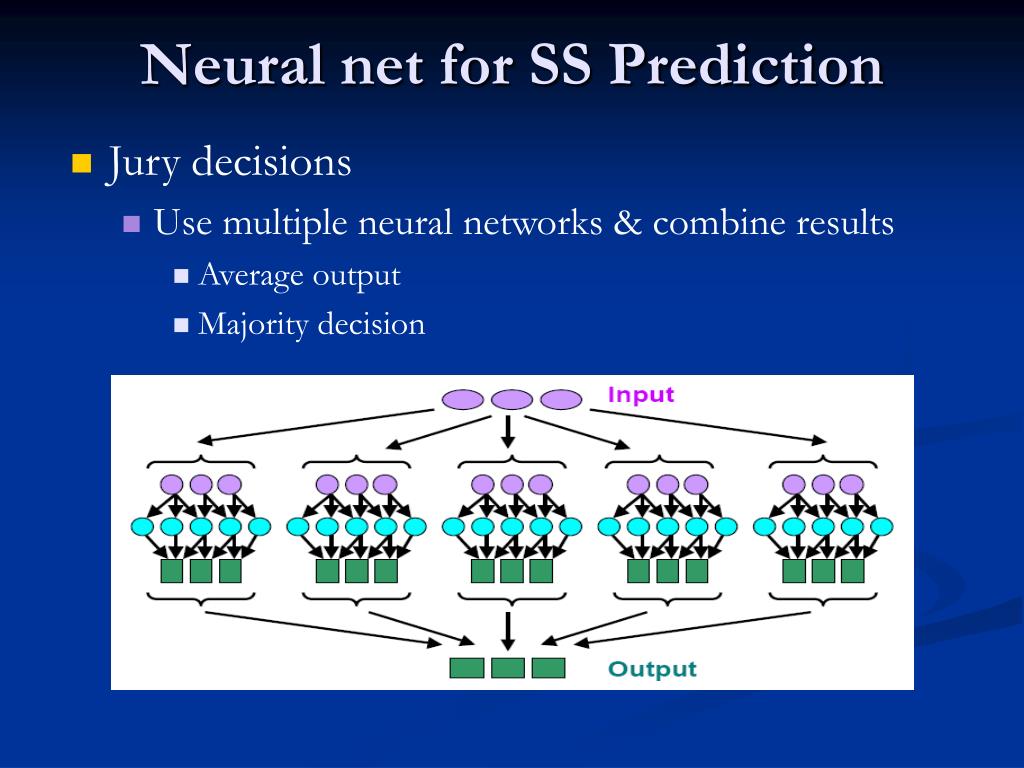 Neural net for SS Prediction

Jury decisions

Use multiple neural networks & combine results

Average output

Majority decision

Input

Output